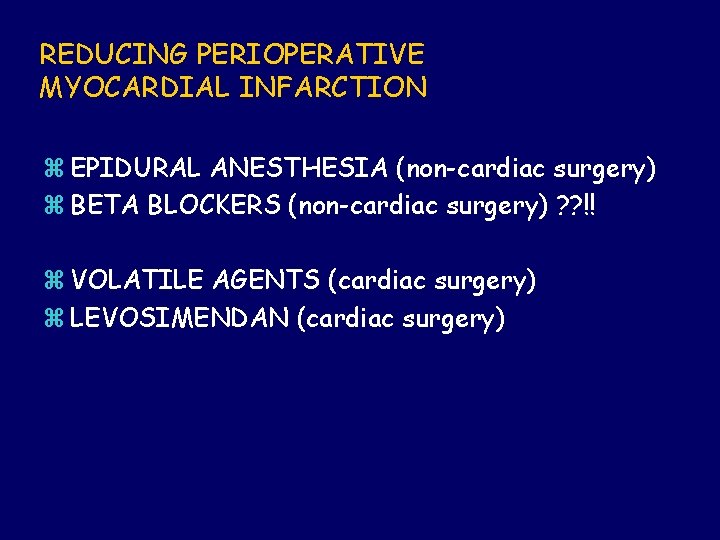 REDUCING PERIOPERATIVE MYOCARDIAL INFARCTION

⌘ EPIDURAL ANESTHESIA (non-cardiac surgery)
⌘ BETA BLOCKERS (non-cardiac surgery) ??!!

⌘ VOLATILE AGENTS (cardiac surgery)
⌘ LEVOSIMENDAN (cardiac surgery)